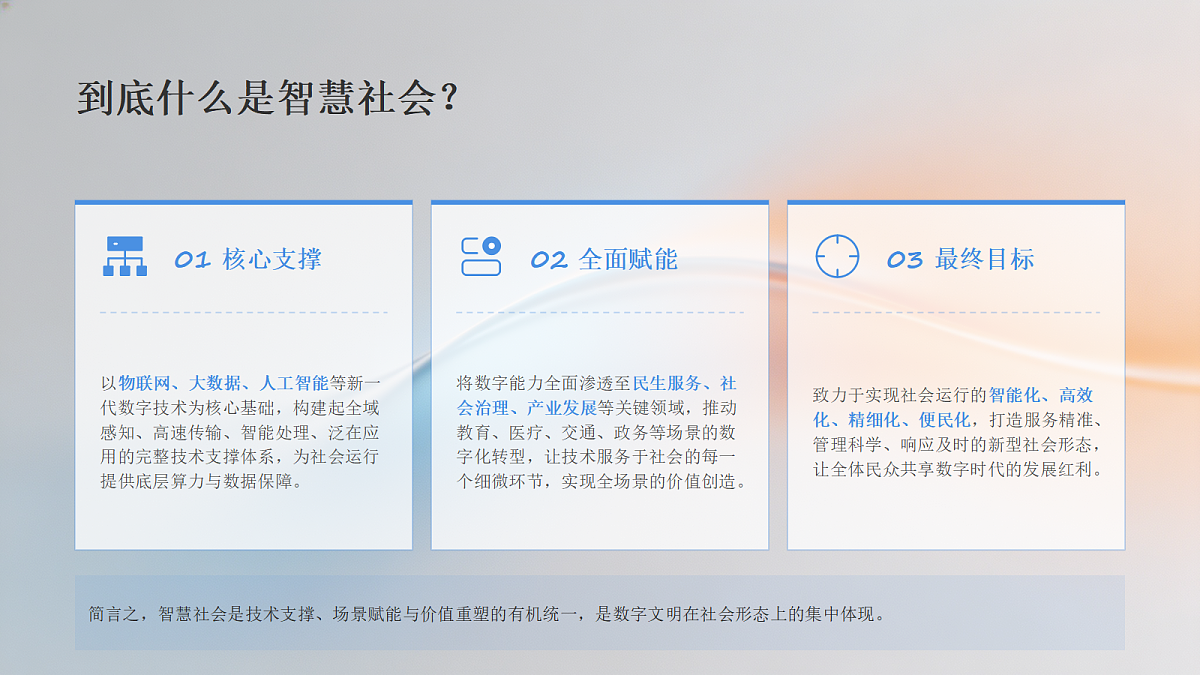 到底什么是智慧社会？

01 核心支撑

以物联网、大数据、人工智能等新一代数字技术为核心基础，构建起全域感知、高速传输、智能处理、泛在应用的完整技术支撑体系，为社会运行提供底层算力与数据保障。

02 全面赋能

将数字能力全面渗透至民生服务、社会治理、产业发展等关键领域，推动教育、医疗、交通、政务等场景的数字化转型，让技术服务于社会的每一个细微环节，实现全场景的价值创造。

03 最终目标

致力于实现社会运行的智能化、高效化、精细化、便民化，打造服务精准、管理科学、响应及时的新型社会形态，让全体民众共享数字时代的发展红利。

简言之，智慧社会是技术支撑、场景赋能与价值重塑的有机统一，是数字文明在社会形态上的集中体现。